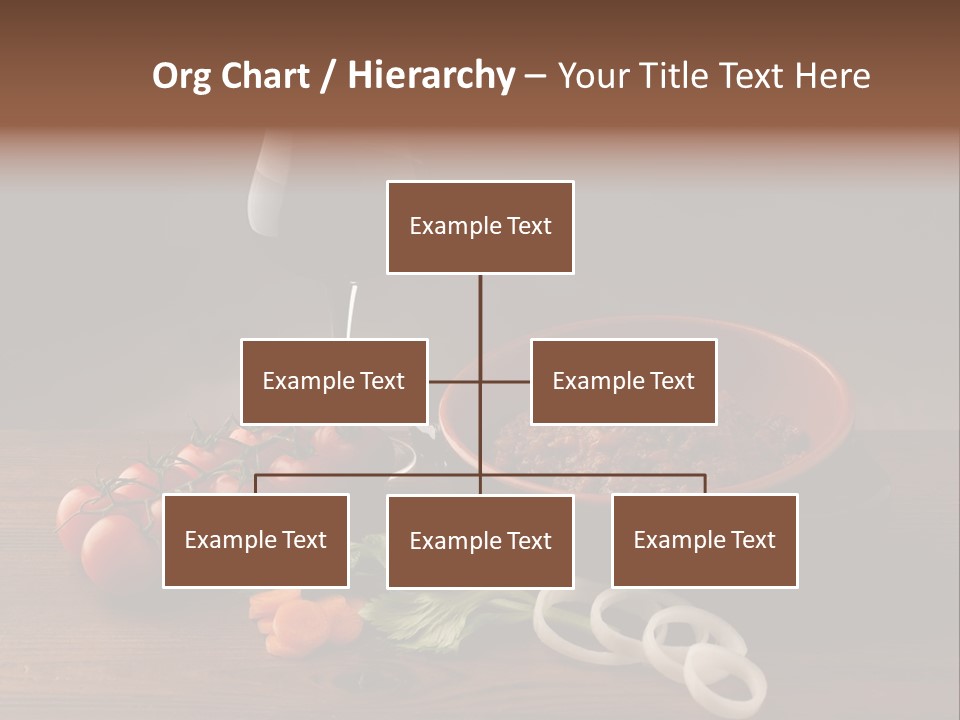 Org Chart / Hierarchy – Your Title Text Here

Example Text

Example Text

Example Text

Example Text

Example Text

Example Text